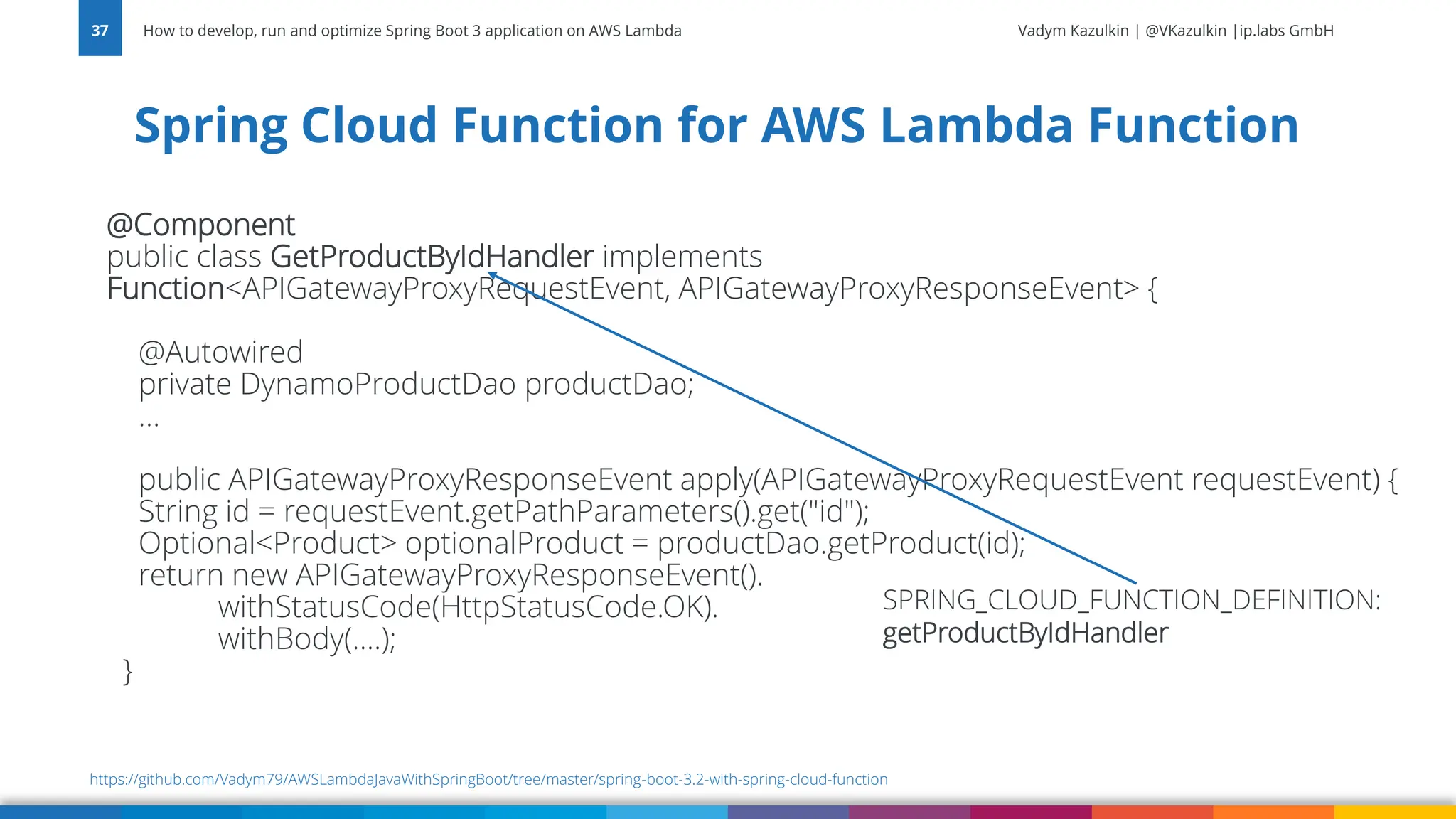 37

How to develop, run and optimize Spring Boot 3 application on AWS Lambda

Vadym Kazulkin | @VKazulkin |ip.labs GmbH

Spring Cloud Function for AWS Lambda Function

@Component
public class GetProductByIdHandler implements Function<APIGatewayProxyRequestEvent, APIGatewayProxyResponseEvent> {

@Autowired
private DynamoProductDao productDao;
...

public APIGatewayProxyResponseEvent apply(APIGatewayProxyRequestEvent requestEvent) {
String id = requestEvent.getPathParameters().get("id");
Optional<Product> optionalProduct = productDao.getProduct(id);
return new APIGatewayProxyResponseEvent().
withStatusCode(HttpStatusCode.OK).
withBody(....);
}

SPRING_CLOUD_FUNCTION_DEFINITION:
getProductByIdHandler

https://github.com/Vadym79/AWSLambdaJavaWithSpringBoot/tree/master/spring-boot-3.2-with-spring-cloud-function